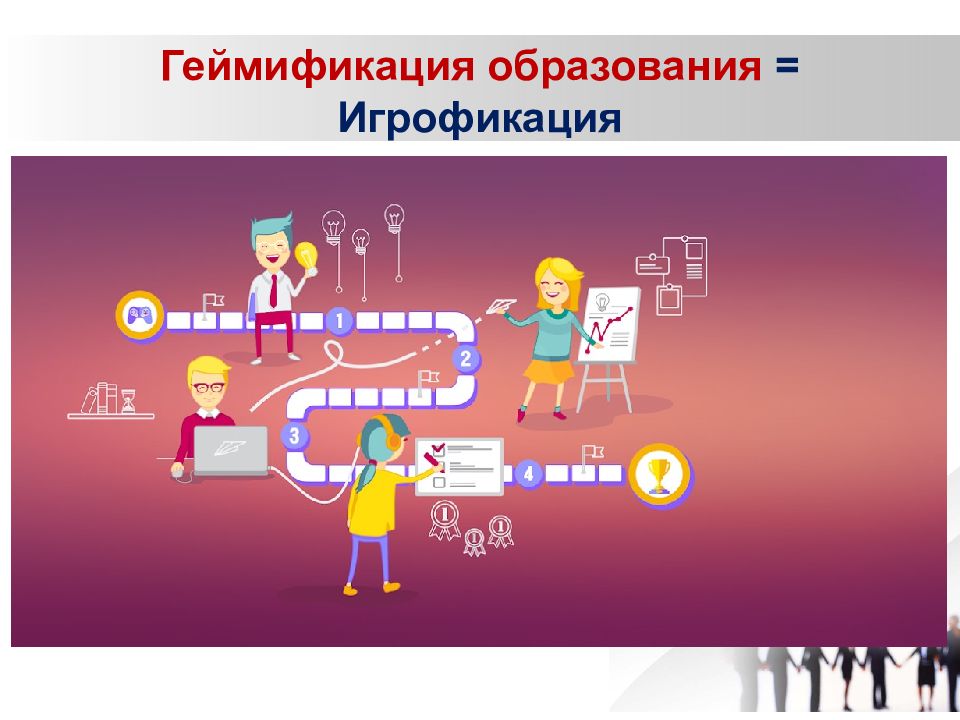 Геймификация образования = Игрофикация

1

2

3

4